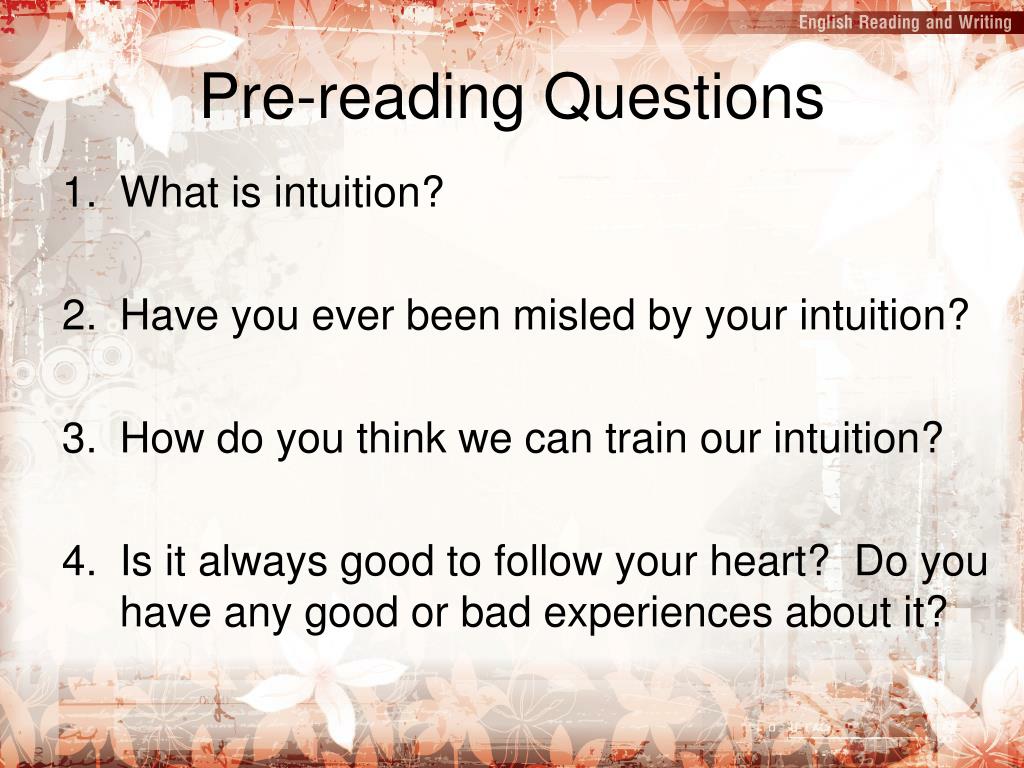 English Reading and Writing

Pre-reading Questions

1. What is intuition?

2. Have you ever been misled by your intuition?

3. How do you think we can train our intuition?

4. Is it always good to follow your heart? Do you have any good or bad experiences about it?